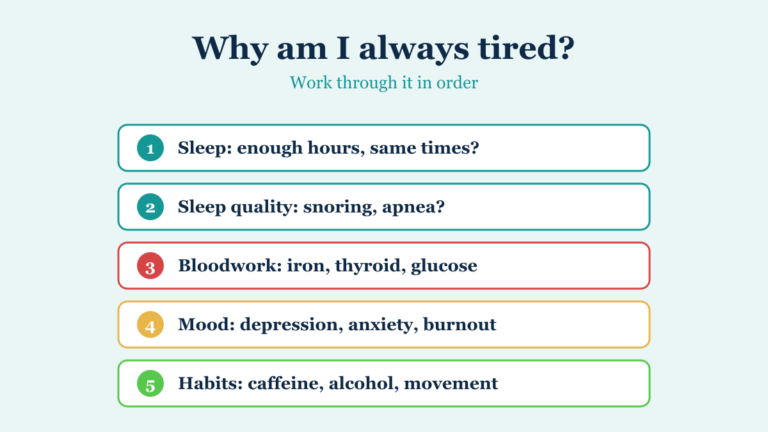 Why am I always tired?

Work through it in order

1 Sleep: enough hours, same times?

2 Sleep quality: snoring, apnea?

3 Bloodwork: iron, thyroid, glucose

4 Mood: depression, anxiety, burnout

5 Habits: caffeine, alcohol, movement